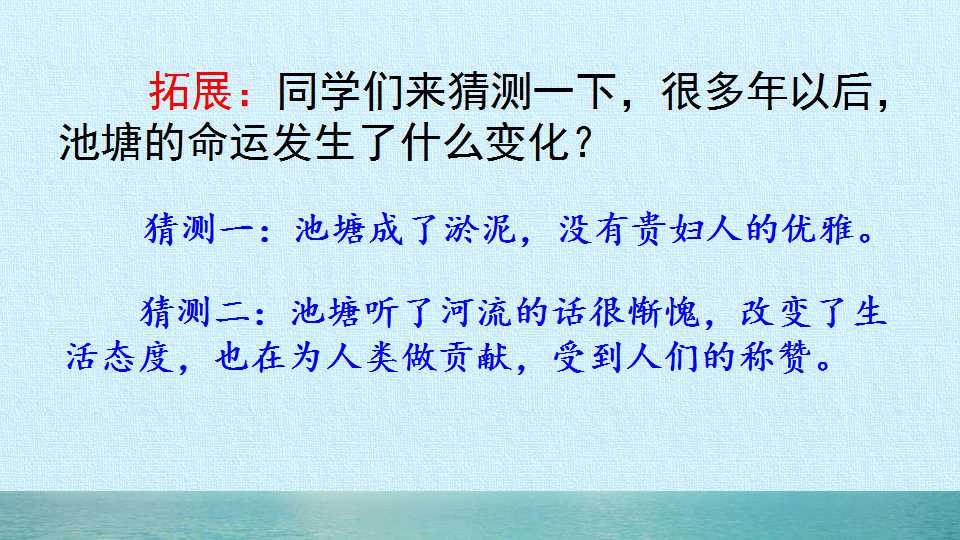 拓展：同学们来猜测一下，很多年以后，池塘的命运发生了什么变化？

猜测一：池塘成了淤泥，没有贵妇人的优雅。

猜测二：池塘听了河流的话很惭愧，改变了生活态度，也在为人类做贡献，受到人们的称赞。